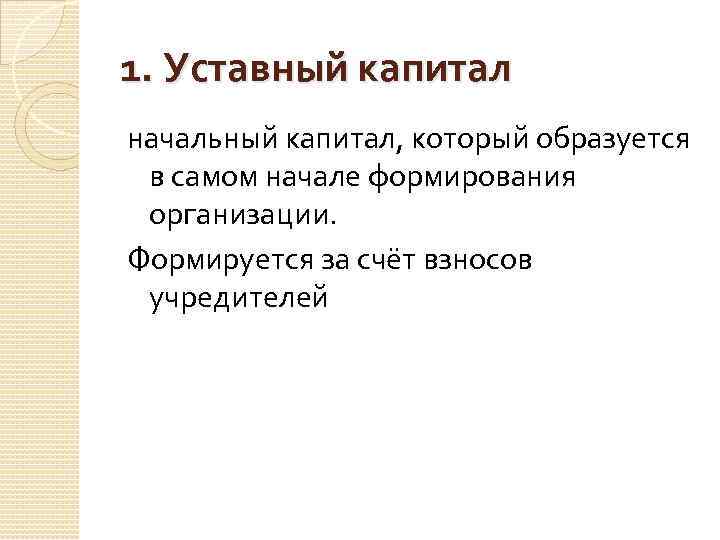 1. Уставный капитал

начальный капитал, который образуется в самом начале формирования организации.

Формируется за счёт взносов учредителей